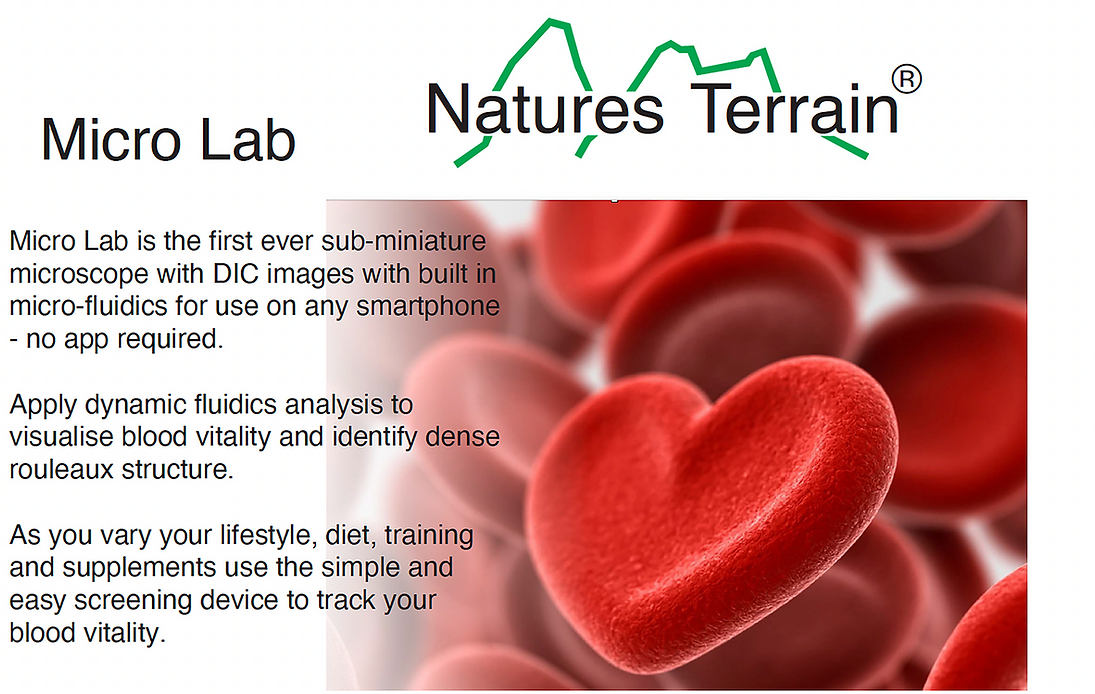 Micro Lab

Natures Terrain®

Micro Lab is the first ever sub-miniature microscope with DIC images with built in micro-fluidics for use on any smartphone - no app required.

Apply dynamic fluidics analysis to visualise blood vitality and identify dense rouleaux structure.

As you vary your lifestyle, diet, training and supplements use the simple and easy screening device to track your blood vitality.